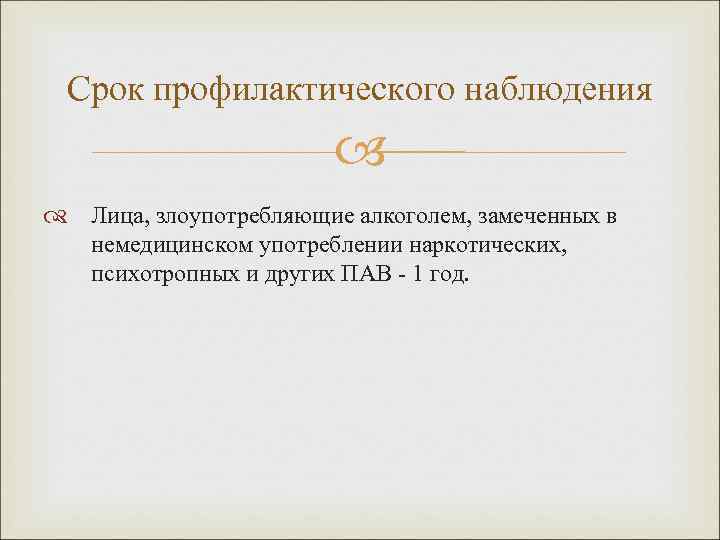 Срок профилактического наблюдения

Лица, злоупотребляющие алкоголем, замеченных в немедицинском употреблении наркотических, психотропных и других ПАВ - 1 год.